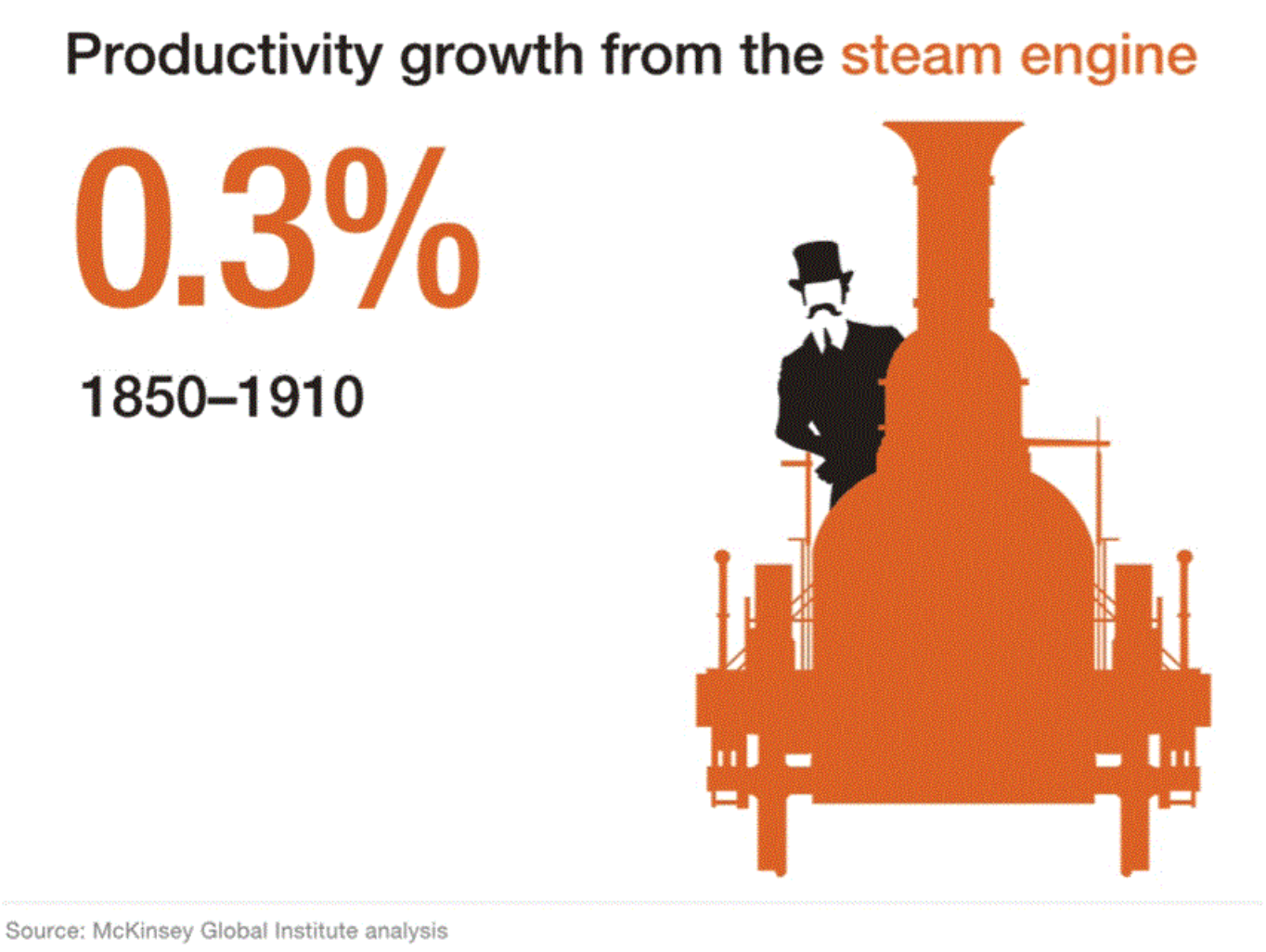 Productivity growth from the steam engine

0.3%

1850–1910

Source: McKinsey Global Institute analysis